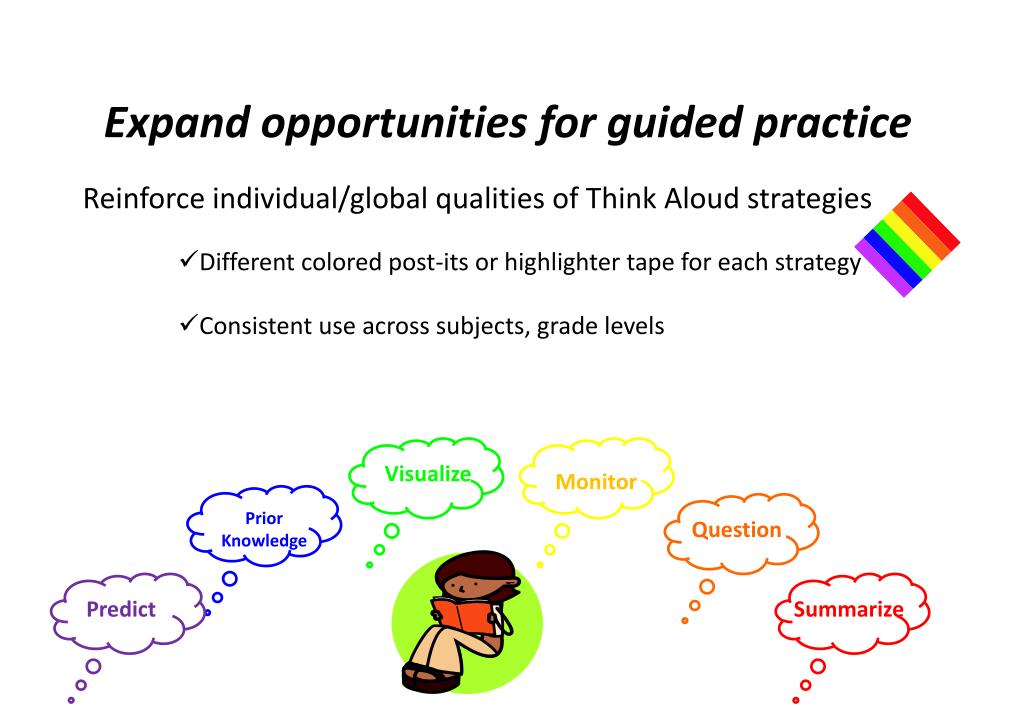 Expand opportunities for guided practice

Reinforce individual/global qualities of Think Aloud strategies

✓Different colored post-its or highlighter tape for each strategy

✓Consistent use across subjects, grade levels

Predict

Prior Knowledge

Visualize

Monitor

Question

Summarize